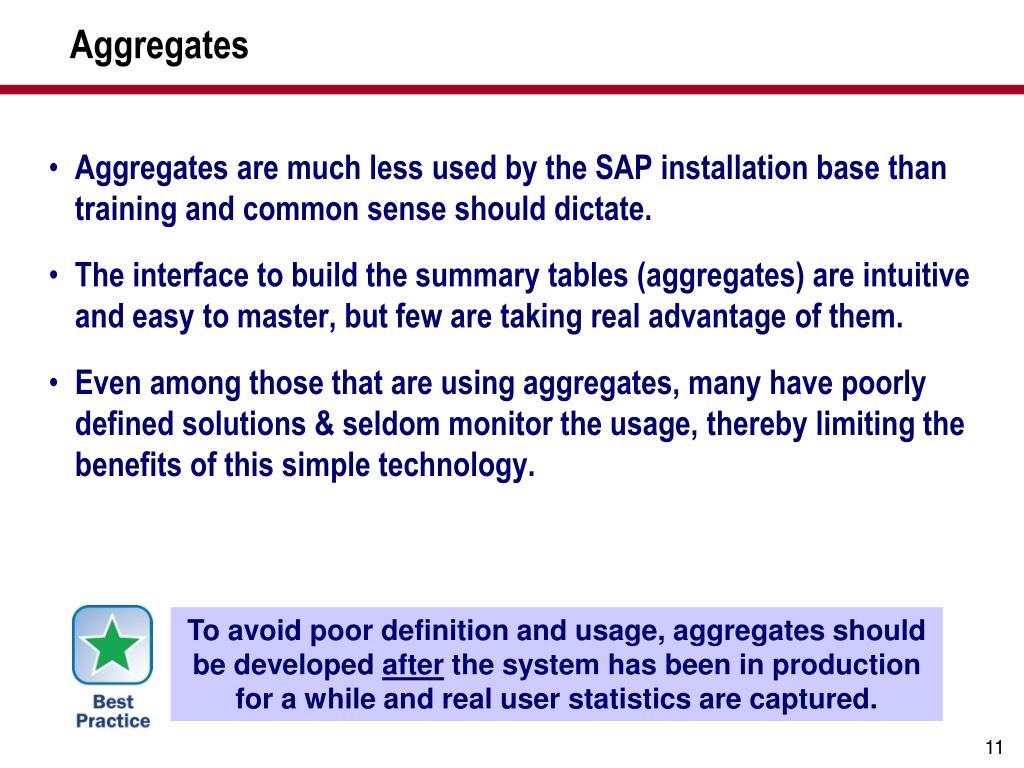 Aggregates

• Aggregates are much less used by the SAP installation base than training and common sense should dictate.

• The interface to build the summary tables (aggregates) are intuitive and easy to master, but few are taking real advantage of them.

• Even among those that are using aggregates, many have poorly defined solutions & seldom monitor the usage, thereby limiting the benefits of this simple technology.

Best Practice

To avoid poor definition and usage, aggregates should be developed after the system has been in production for a while and real user statistics are captured.

11